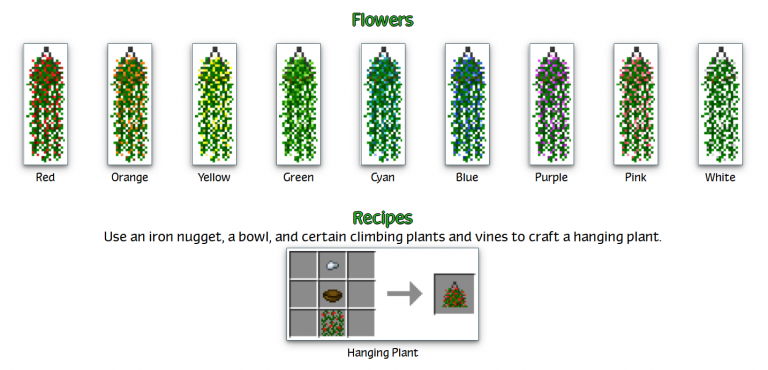 Flowers

Red Orange Yellow Green Cyan Blue Purple Pink White

Recipes

Use an iron nugget, a bowl, and certain climbing plants and vines to craft a hanging plant.

Hanging Plant